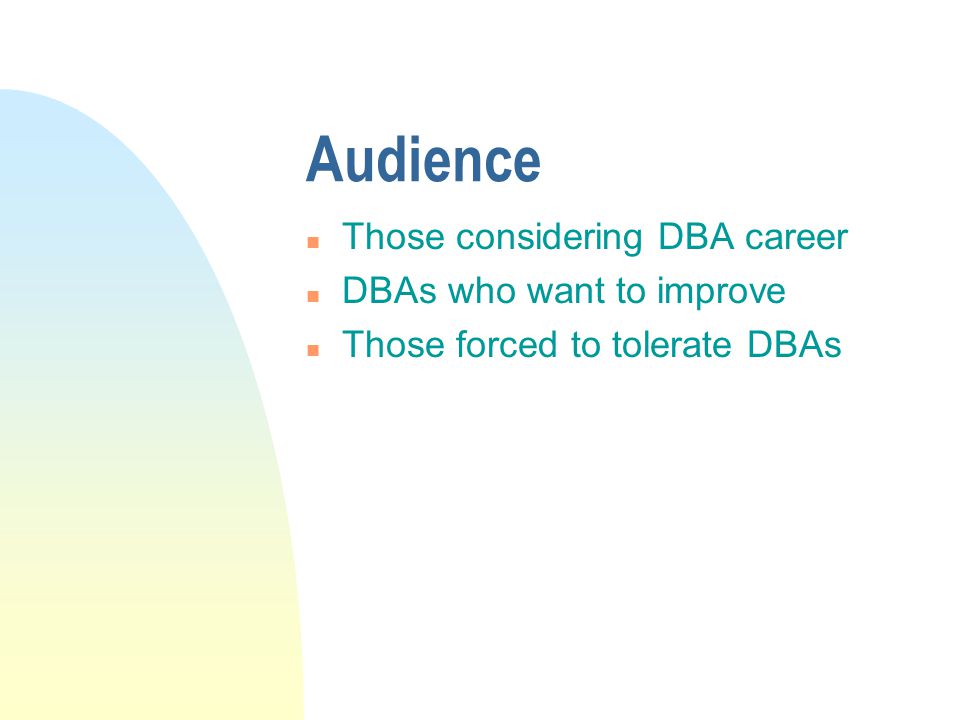 Audience

- Those considering DBA career
- DBAs who want to improve
- Those forced to tolerate DBAs